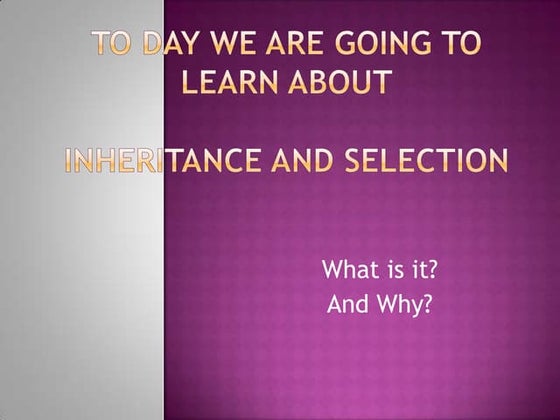 TO DAY WE ARE GOING TO LEARN ABOUT

INHERITANCE AND SELECTION

What is it?
And Why?